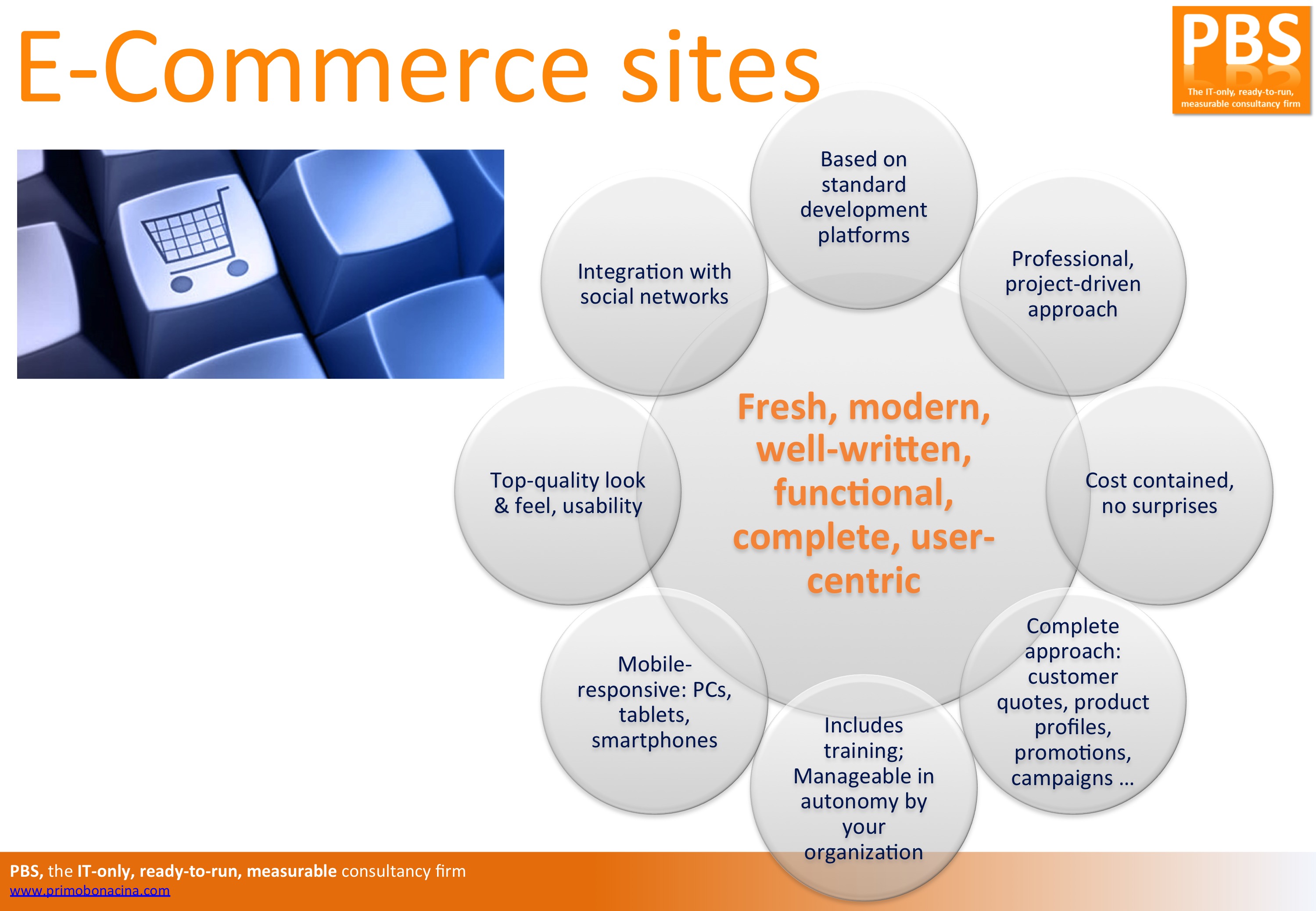 E-Commerce sites

PBS
The IT-only, ready-to-run, measurable consultancy firm

Fresh, modern, well-written, functional, complete, user-centric

Based on standard development platforms

Professional, project-driven approach

Cost contained, no surprises

Complete approach: customer quotes, product profiles, promotions, campaigns …

Includes training; Manageable in autonomy by your organization

Mobile-responsive: PCs, tablets, smartphones

Top-quality look & feel, usability

Integration with social networks

PBS, the IT-only, ready-to-run, measurable consultancy firm
www.primobonacina.com